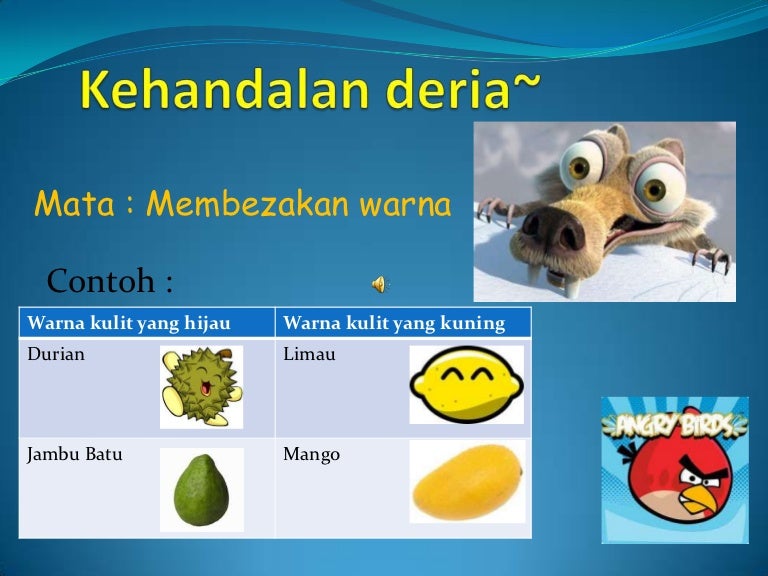 Kehandalan deria~

Mata : Membezakan warna

Contoh :

| Warna kulit yang hijau | Warna kulit yang kuning |
|---|---|
| Durian | Limau |
| Jambu Batu | Mango |

ANGRY BIRDS